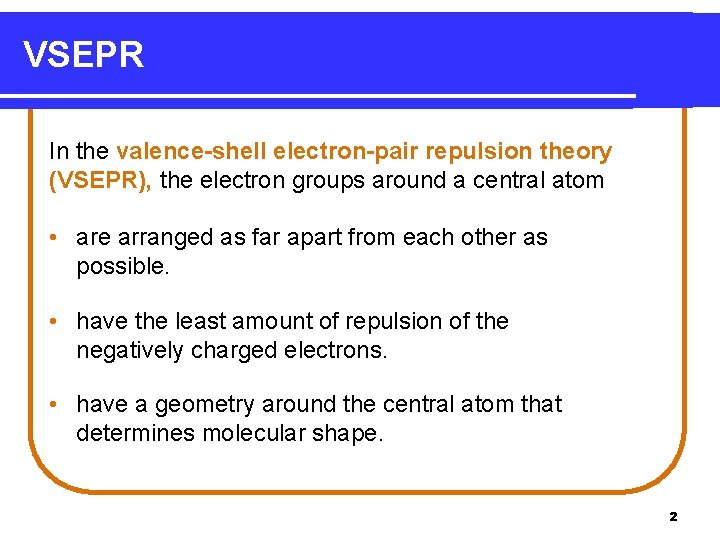 VSEPR

In the valence-shell electron-pair repulsion theory (VSEPR), the electron groups around a central atom

• are arranged as far apart from each other as possible.

• have the least amount of repulsion of the negatively charged electrons.

• have a geometry around the central atom that determines molecular shape.

2